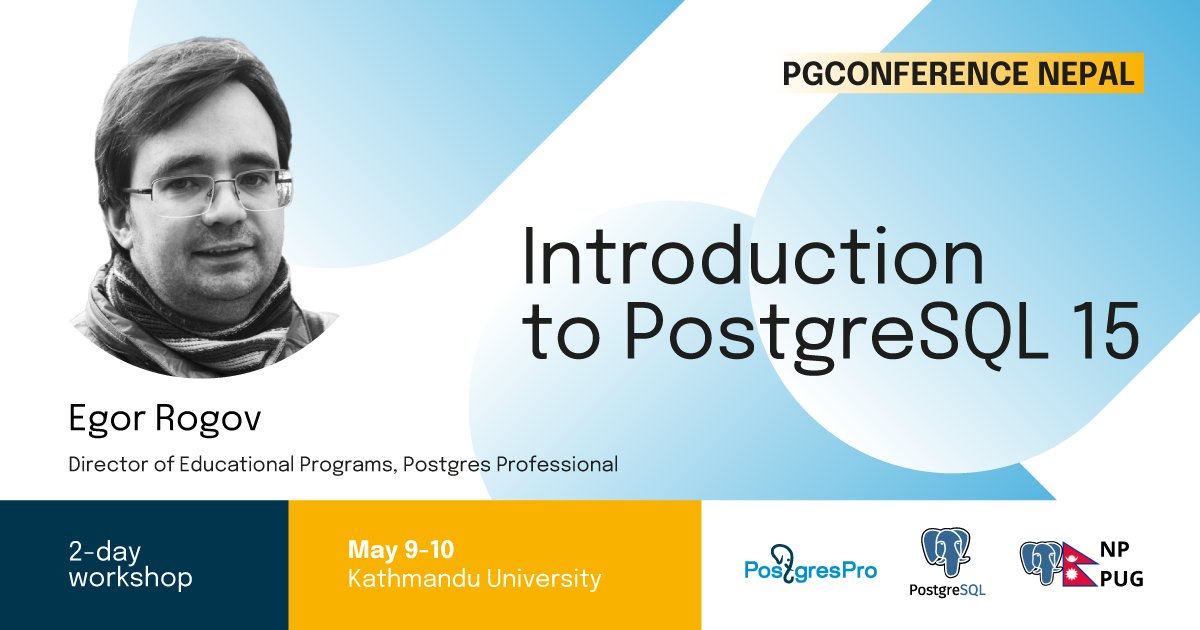 PGCONFERENCE NEPAL

Introduction to PostgreSQL 15

Egor Rogov

Director of Educational Programs, Postgres Professional

2-day workshop

May 9-10
Kathmandu University

PostgresPro

PostgreSQL

NP PUG